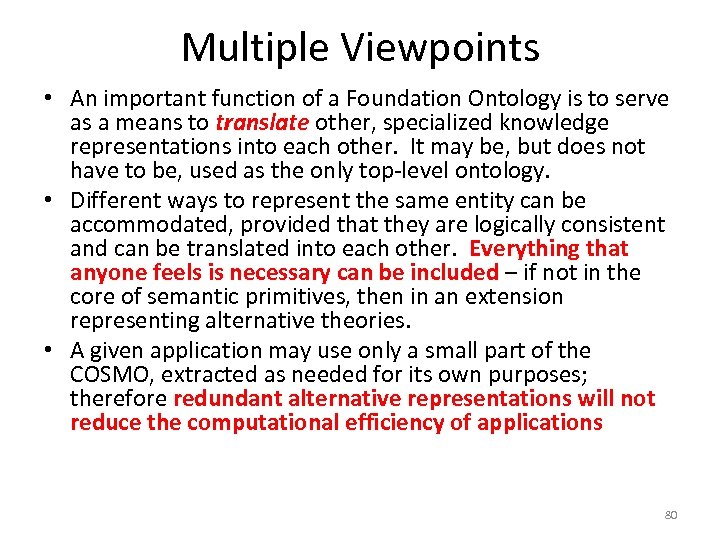 Multiple Viewpoints

• An important function of a Foundation Ontology is to serve as a means to translate other, specialized knowledge representations into each other. It may be, but does not have to be, used as the only top-level ontology.

• Different ways to represent the same entity can be accommodated, provided that they are logically consistent and can be translated into each other. Everything that anyone feels is necessary can be included – if not in the core of semantic primitives, then in an extension representing alternative theories.

• A given application may use only a small part of the COSMO, extracted as needed for its own purposes; therefore redundant alternative representations will not reduce the computational efficiency of applications

80